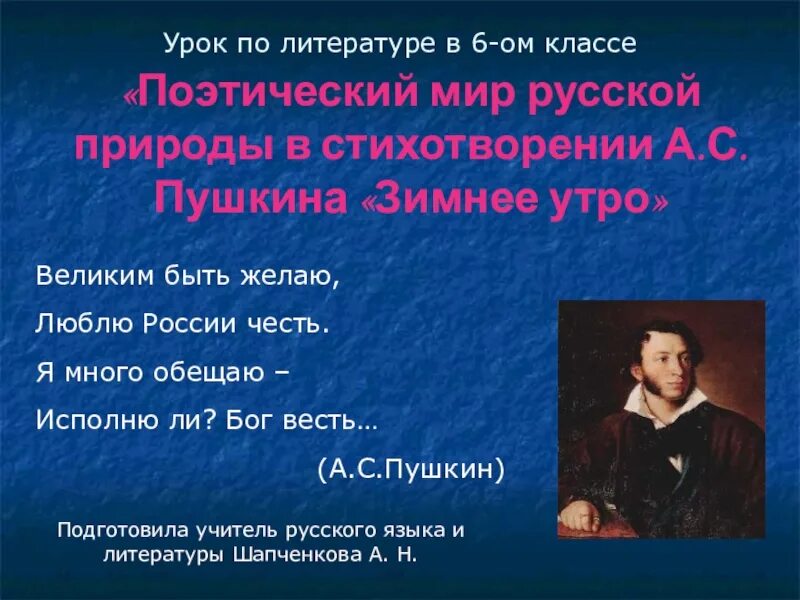 Урок по литературе в 6-ом классе

«Поэтический мир русской природы в стихотворении А.С. Пушкина «Зимнее утро»

Великим быть желаю,
Люблю России честь.
Я много обещаю –
Исполню ли? Бог весть…
(А.С.Пушкин)

Подготовила учитель русского языка и литературы Шапченкова А. Н.